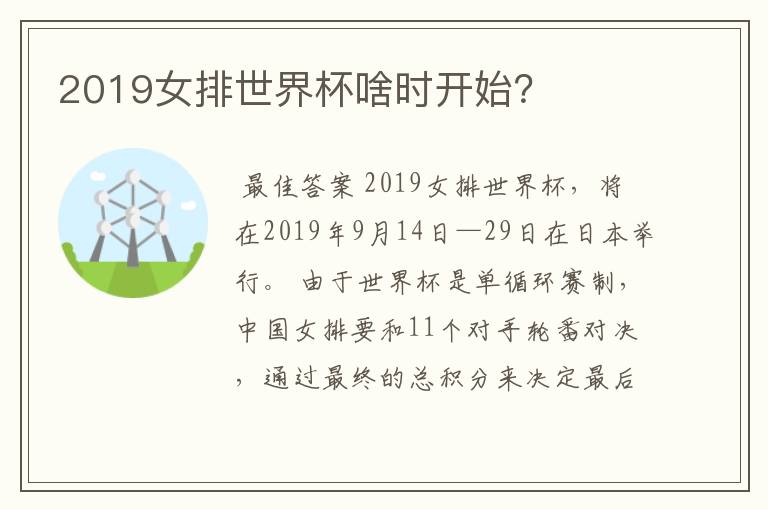 2019女排世界杯啥时开始?

最佳答案 2019女排世界杯，将在2019年9月14日—29日在日本举行。 由于世界杯是单循环赛制，中国女排要和11个对手轮番对决，通过最终的总积分来决定最后